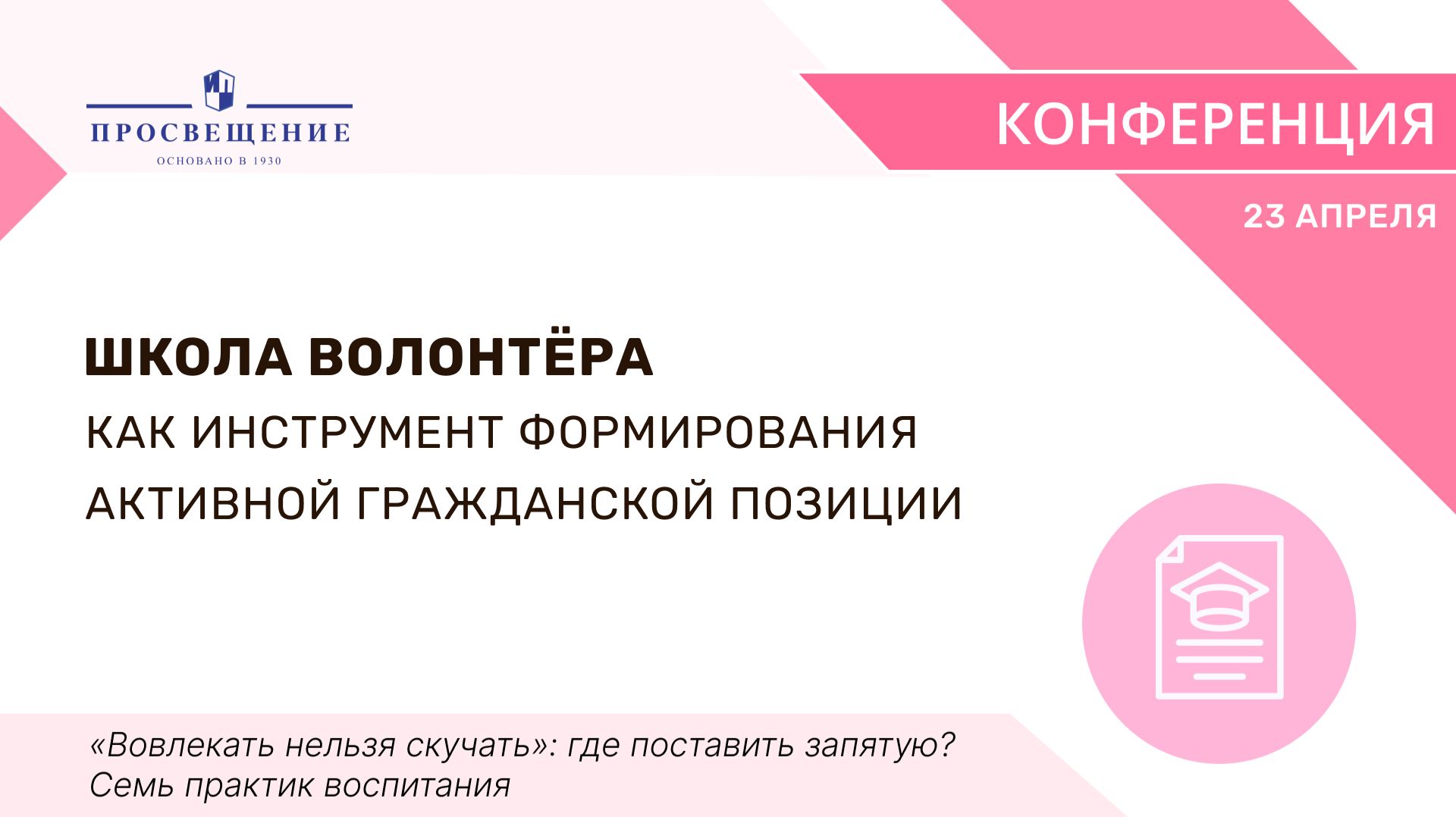 ПРОСВЕЩЕНИЕ
ОСНОВАНО В 1930

КОНФЕРЕНЦИЯ

23 АПРЕЛЯ

ШКОЛА ВОЛОНТЁРА
КАК ИНСТРУМЕНТ ФОРМИРОВАНИЯ АКТИВНОЙ ГРАЖДАНСКОЙ ПОЗИЦИИ

«Вовлекать нельзя скучать»: где поставить запятую? Семь практик воспитания